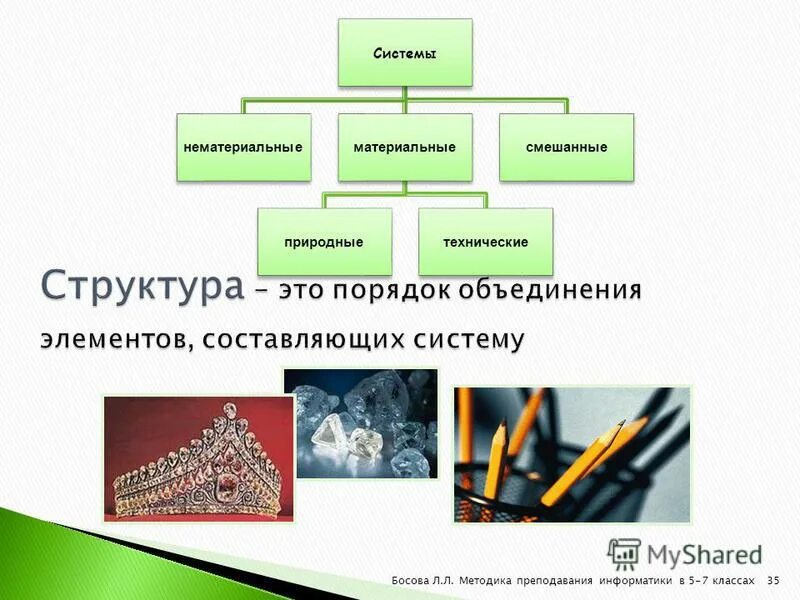 Системы

нематериальные

материальные

смешанные

природные

технические

Структура – это порядок объединения элементов, составляющих систему

MyShared

Босова Л.Л. Методика преподавания информатики в 5-7 классах 35